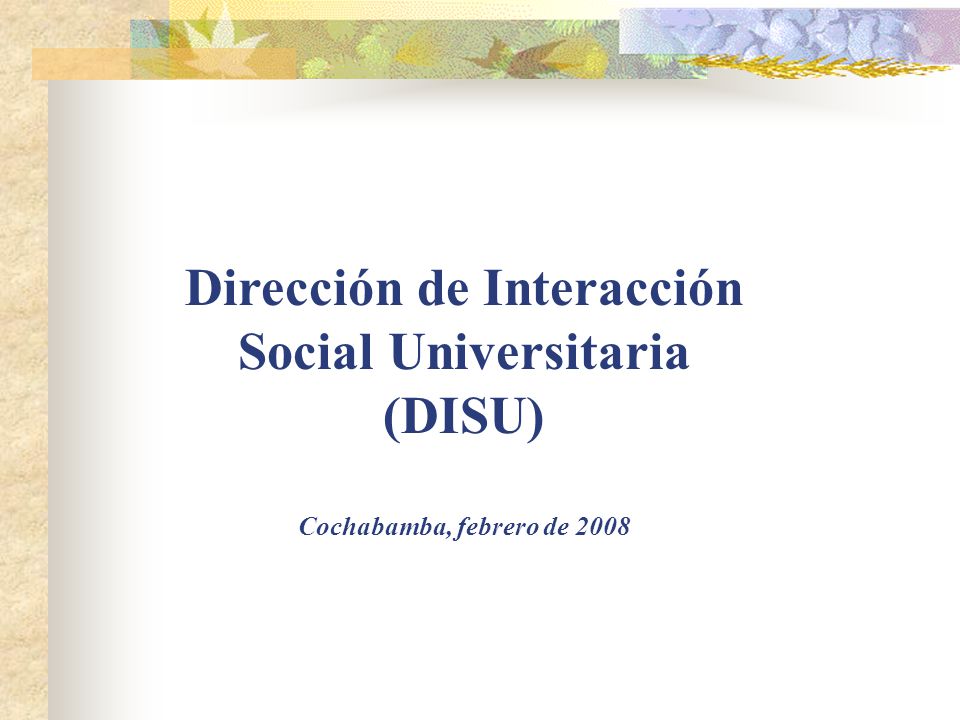 Dirección de Interacción Social Universitaria (DISU)

Cochabamba, febrero de 2008